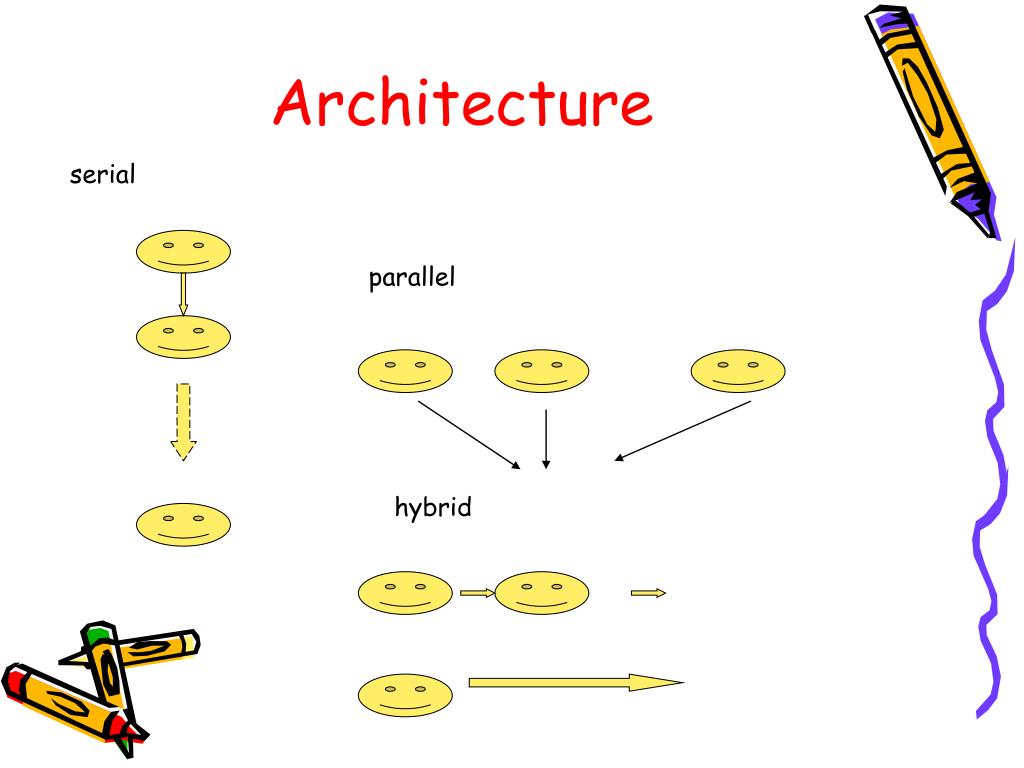 Architecture

serial

parallel

hybrid